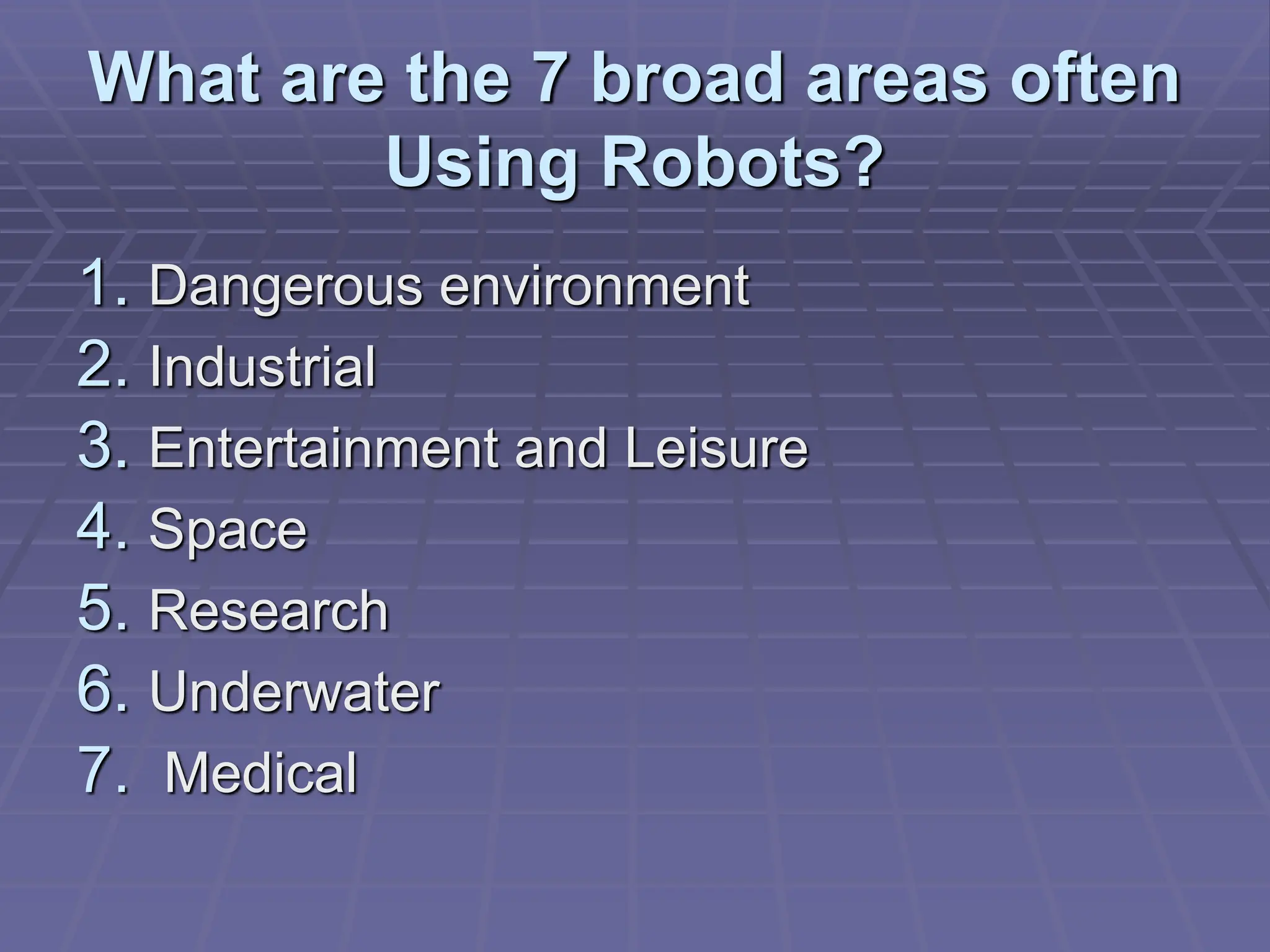 What are the 7 broad areas often Using Robots?

1. Dangerous environment
2. Industrial
3. Entertainment and Leisure
4. Space
5. Research
6. Underwater
7. Medical